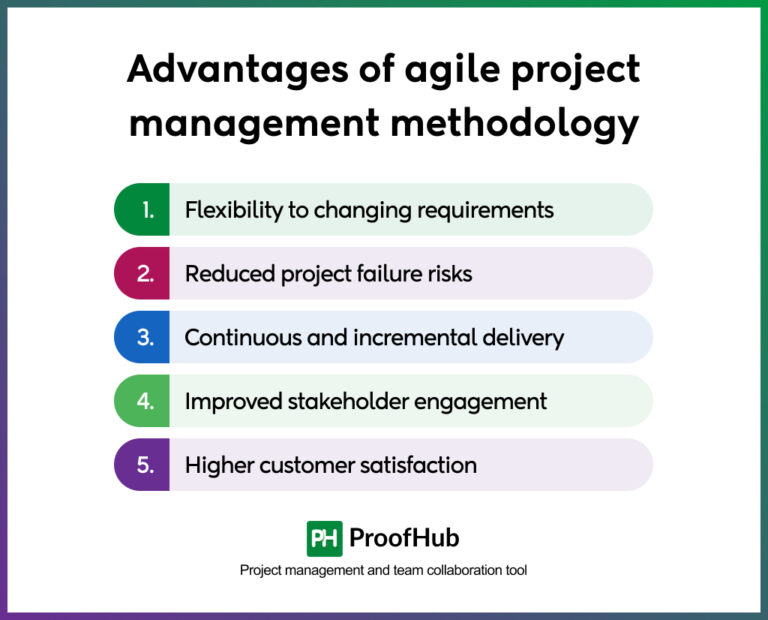 Advantages of agile project management methodology

1. Flexibility to changing requirements

2. Reduced project failure risks

3. Continuous and incremental delivery

4. Improved stakeholder engagement

5. Higher customer satisfaction

PH ProofHub

Project management and team collaboration tool